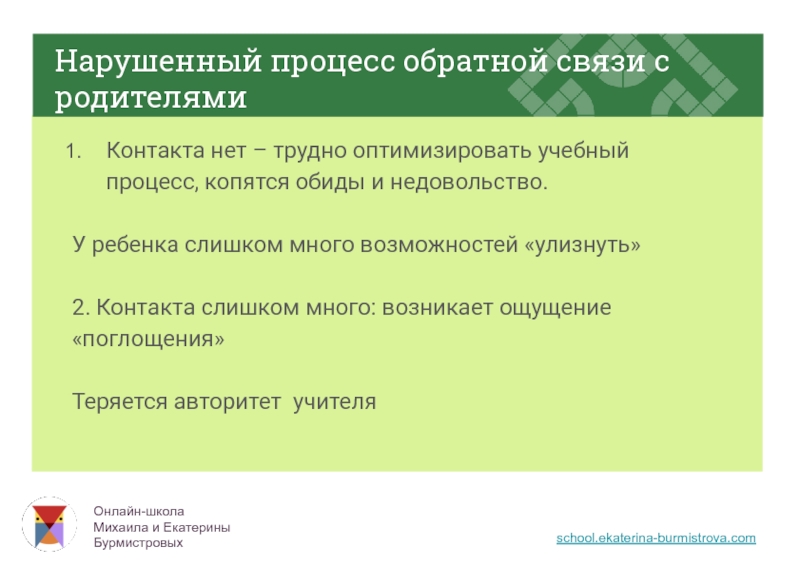 Нарушенный процесс обратной связи с родителями

1. Контакта нет – трудно оптимизировать учебный процесс, копятся обиды и недовольство.

У ребенка слишком много возможностей «улизнуть»

2. Контакта слишком много: возникает ощущение «поглощения»

Теряется авторитет учителя

Онлайн-школа
Михаила и Екатерины
Бурмистровых

school.ekaterina-burmistrova.com